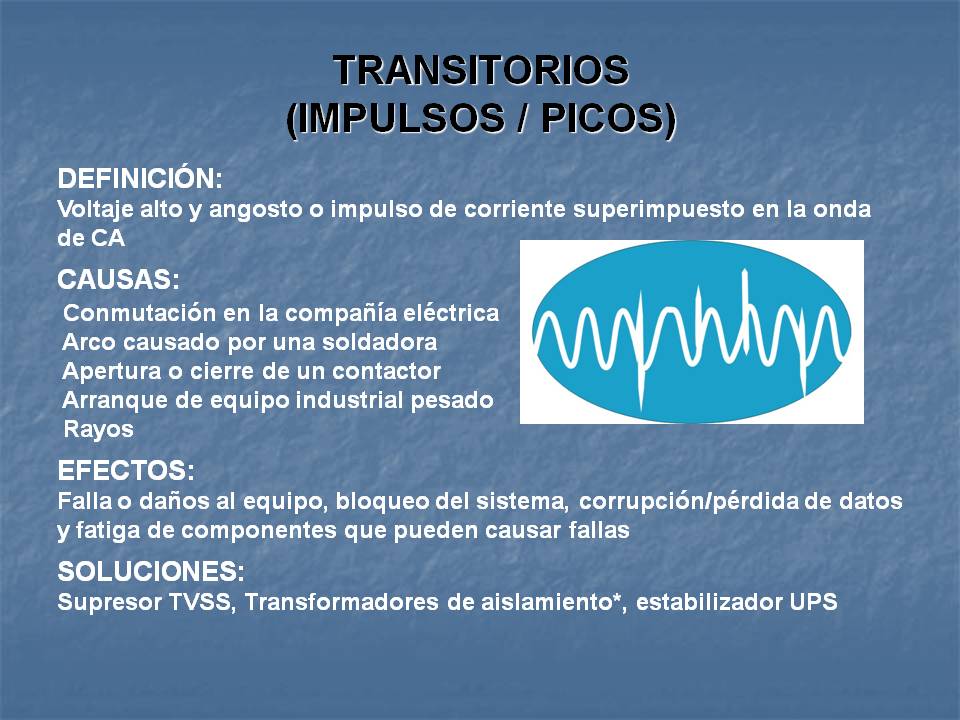 TRANSITORIOS
(IMPULSOS / PICOS)

DEFINICIÓN:
Voltaje alto y angosto o impulso de corriente superimpuesto en la onda de CA

CAUSAS:
Conmutación en la compañía eléctrica
Arco causado por una soldadora
Apertura o cierre de un contactor
Arranque de equipo industrial pesado
Rayos

EFECTOS:
Falla o daños al equipo, bloqueo del sistema, corrupción/pérdida de datos y fatiga de componentes que pueden causar fallas

SOLUCIONES:
Supresor TVSS, Transformadores de aislamiento*, estabilizador UPS